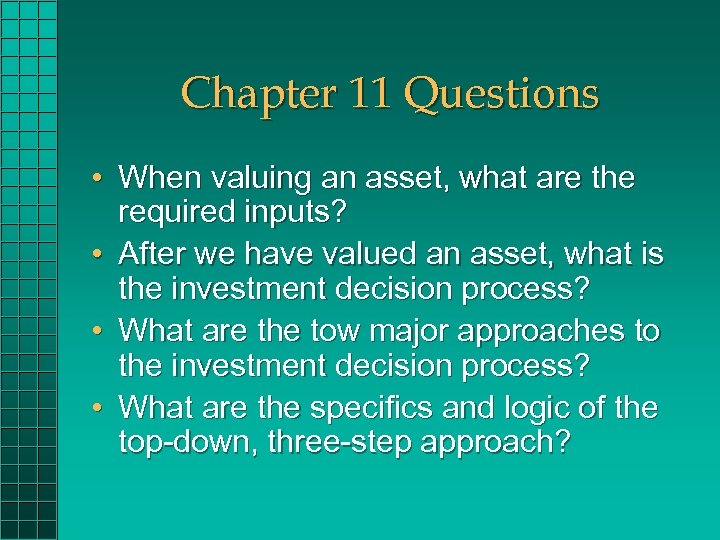 Chapter 11 Questions

• When valuing an asset, what are the required inputs?
• After we have valued an asset, what is the investment decision process?
• What are the tow major approaches to the investment decision process?
• What are the specifics and logic of the top-down, three-step approach?